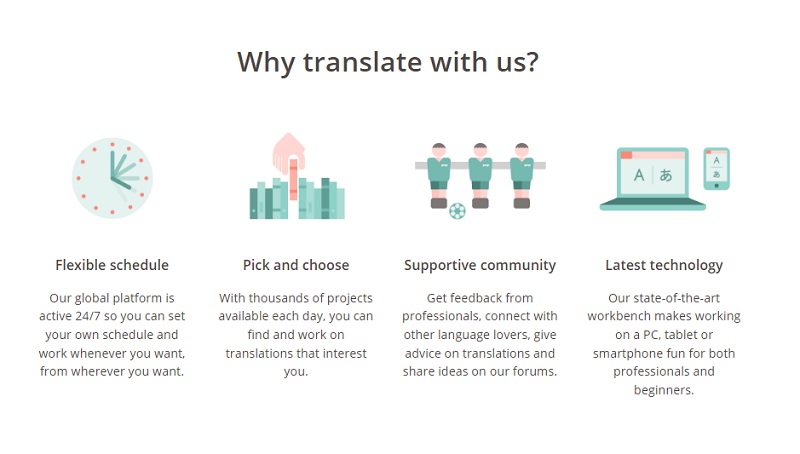 Why translate with us?

A あ

A あ

Flexible schedule

Our global platform is active 24/7 so you can set your own schedule and work whenever you want, from wherever you want.

Pick and choose

With thousands of projects available each day, you can find and work on translations that interest you.

Supportive community

Get feedback from professionals, connect with other language lovers, give advice on translations and share ideas on our forums.

Latest technology

Our state-of-the-art workbench makes working on a PC, tablet or smartphone fun for both professionals and beginners.